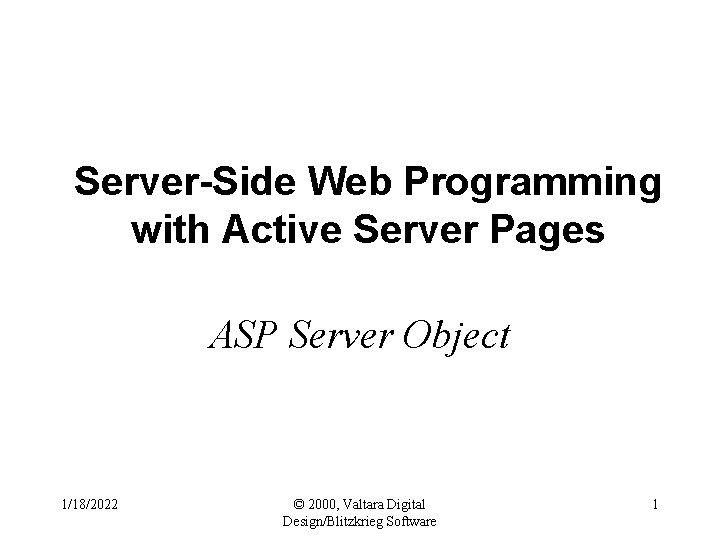 Server-Side Web Programming with Active Server Pages

ASP Server Object

1/18/2022

© 2000, Valtara Digital Design/Blitzkrieg Software

1